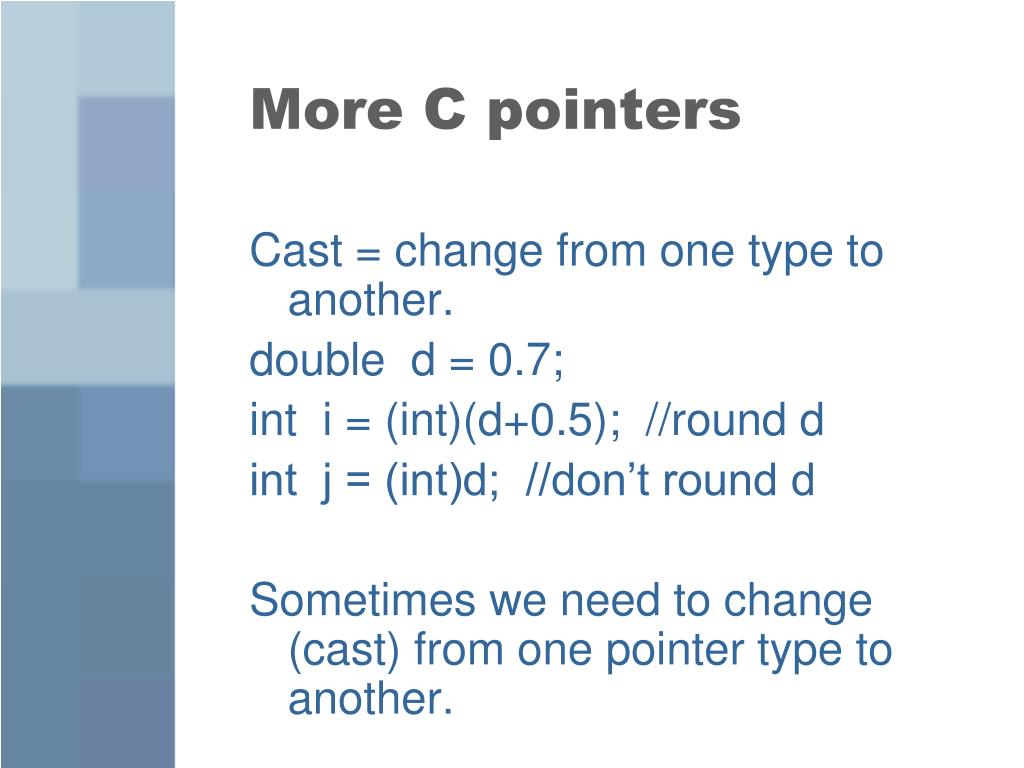 More C pointers

Cast = change from one type to another.

double d = 0.7;

int i = (int)(d+0.5); //round d

int j = (int)d; //don’t round d

Sometimes we need to change (cast) from one pointer type to another.